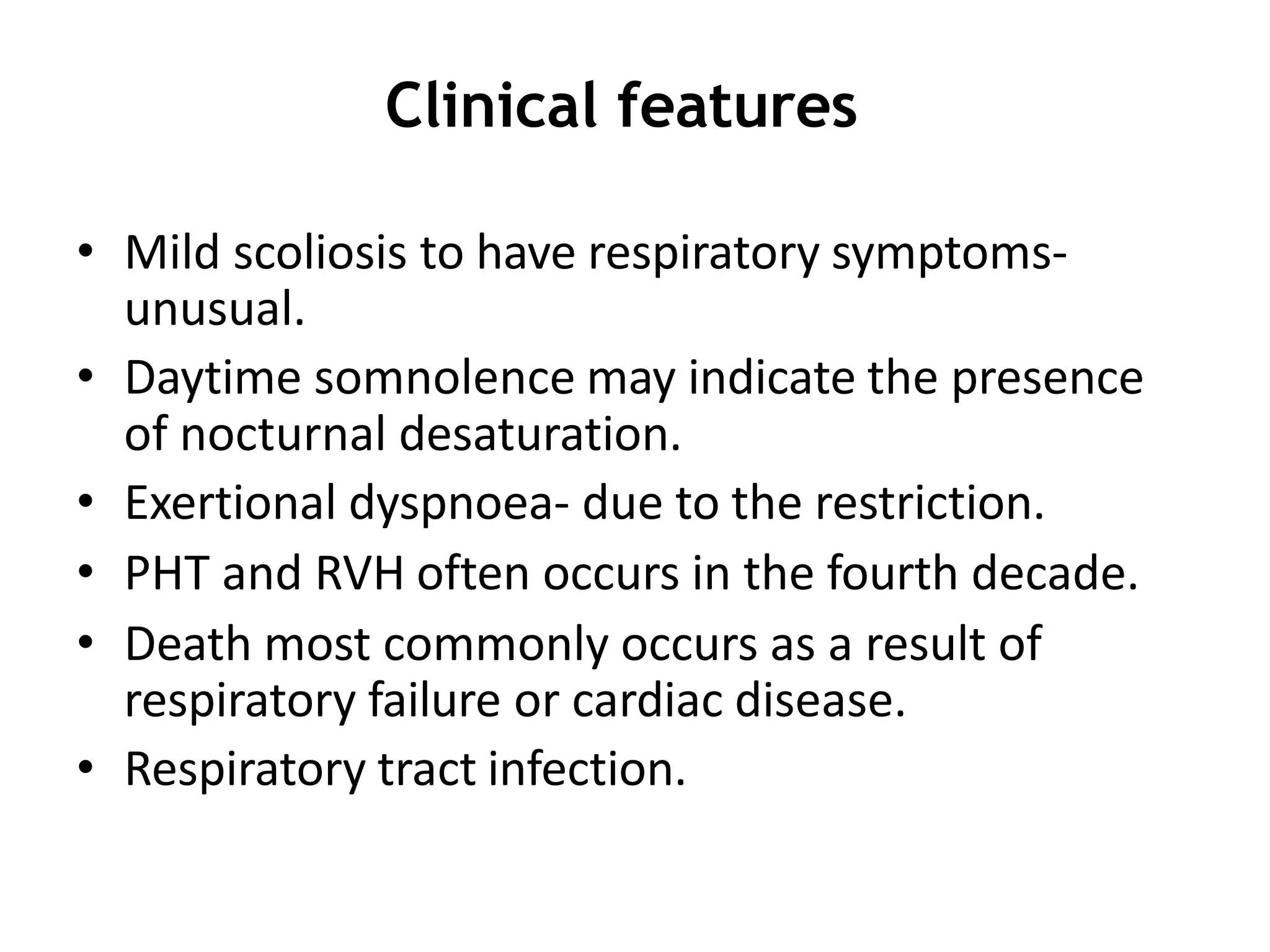 Clinical features

• Mild scoliosis to have respiratory symptoms- unusual.
• Daytime somnolence may indicate the presence of nocturnal desaturation.
• Exertional dyspnoea- due to the restriction.
• PHT and RVH often occurs in the fourth decade.
• Death most commonly occurs as a result of respiratory failure or cardiac disease.
• Respiratory tract infection.